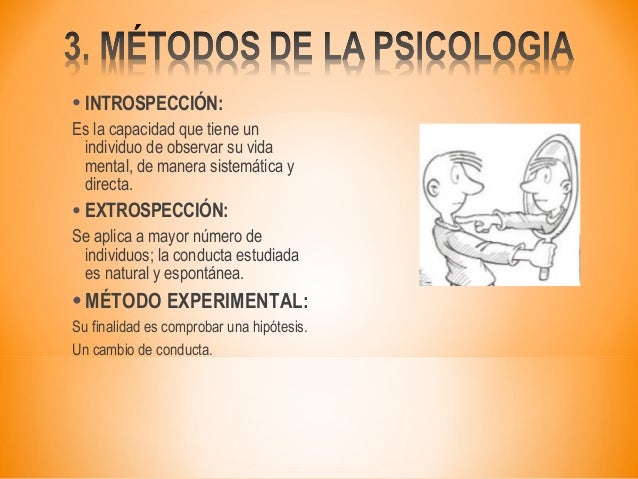 3. MÉTODOS DE LA PSICOLOGIA

• INTROSPECCIÓN:

Es la capacidad que tiene un individuo de observar su vida mental, de manera sistemática y directa.

• EXTROSPECCIÓN:

Se aplica a mayor número de individuos; la conducta estudiada es natural y espontánea.

• MÉTODO EXPERIMENTAL:

Su finalidad es comprobar una hipótesis.

Un cambio de conducta.